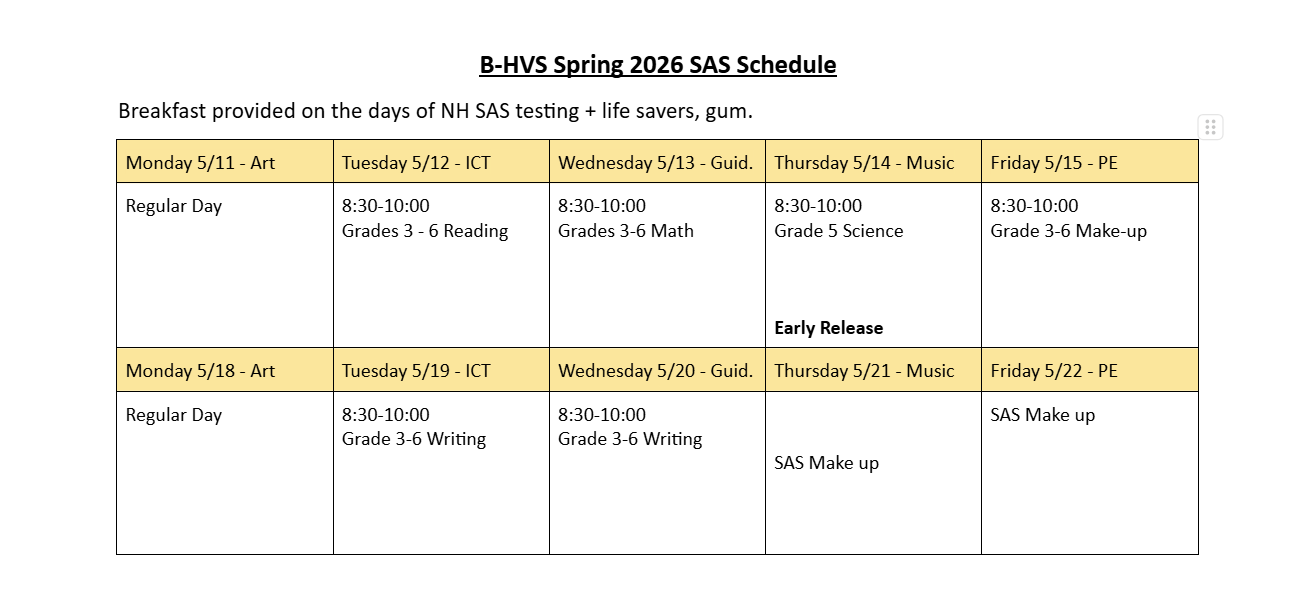 B-HVS Spring 2026 SAS Schedule

Breakfast provided on the days of NH SAS testing + life savers, gum.

| Monday 5/11 - Art | Tuesday 5/12 - ICT | Wednesday 5/13 - Guid. | Thursday 5/14 - Music | Friday 5/15 - PE |
|---|---|---|---|---|
| Regular Day | 8:30-10:00 Grades 3 - 6 Reading | 8:30-10:00 Grades 3-6 Math | 8:30-10:00 Grade 5 Science **Early Release** | 8:30-10:00 Grade 3-6 Make-up |
| Monday 5/18 - Art | Tuesday 5/19 - ICT | Wednesday 5/20 - Guid. | Thursday 5/21 - Music | Friday 5/22 - PE |
| Regular Day | 8:30-10:00 Grade 3-6 Writing | 8:30-10:00 Grade 3-6 Writing | SAS Make up | SAS Make up |